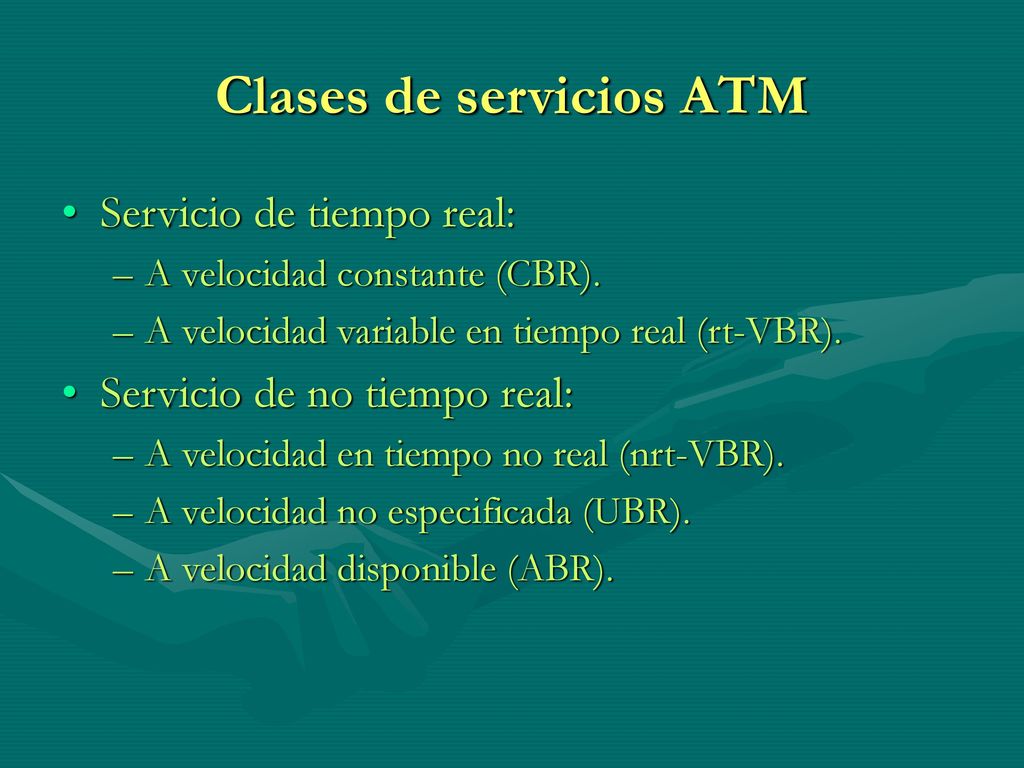 Clases de servicios ATM

• Servicio de tiempo real:
– A velocidad constante (CBR).
– A velocidad variable en tiempo real (rt-VBR).

• Servicio de no tiempo real:
– A velocidad en tiempo no real (nrt-VBR).
– A velocidad no especificada (UBR).
– A velocidad disponible (ABR).